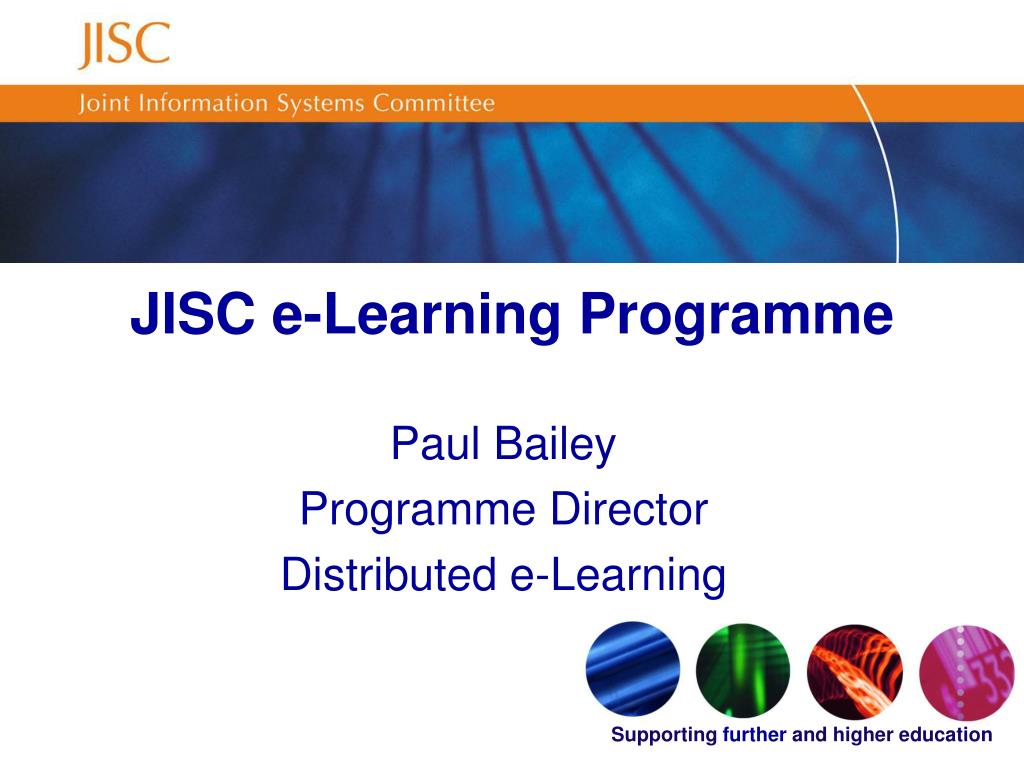 JISC

Joint Information Systems Committee

JISC e-Learning Programme

Paul Bailey
Programme Director
Distributed e-Learning

Supporting further and higher education